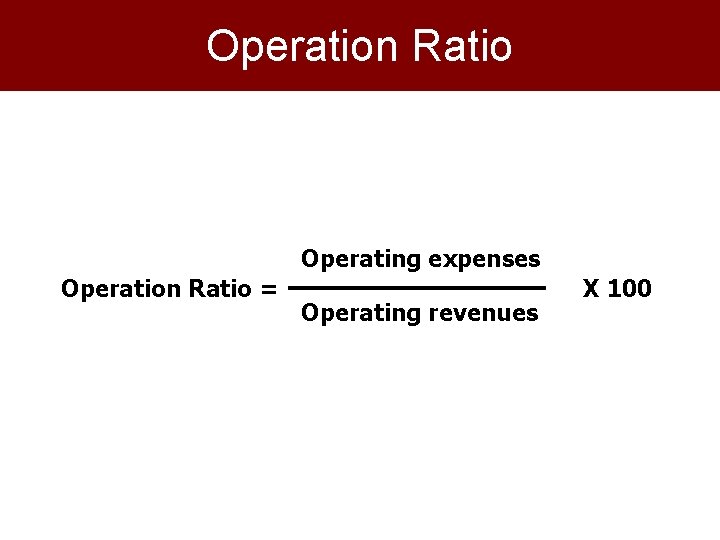 Operation Ratio

$\text{Operation Ratio} = \frac{\text{Operating expenses}}{\text{Operating revenues}} \text{ X } 100$